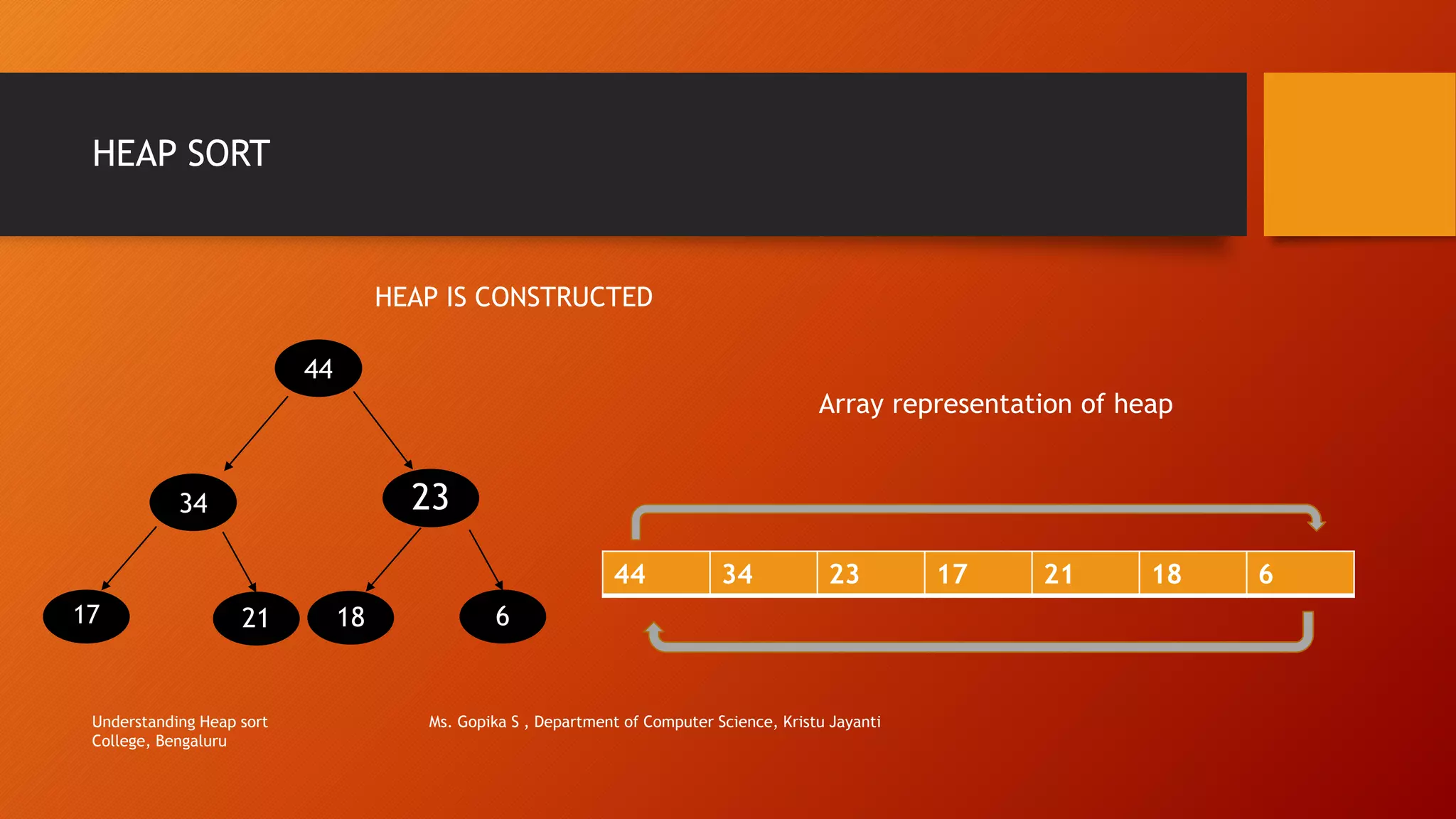 HEAP SORT

HEAP IS CONSTRUCTED

44

34

23

17

21

18

6

Array representation of heap

| 44 | 34 | 23 | 17 | 21 | 18 | 6 |
|---|---|---|---|---|---|---|

Understanding Heap sort

Ms. Gopika S , Department of Computer Science, Kristu Jayanti College, Bengaluru